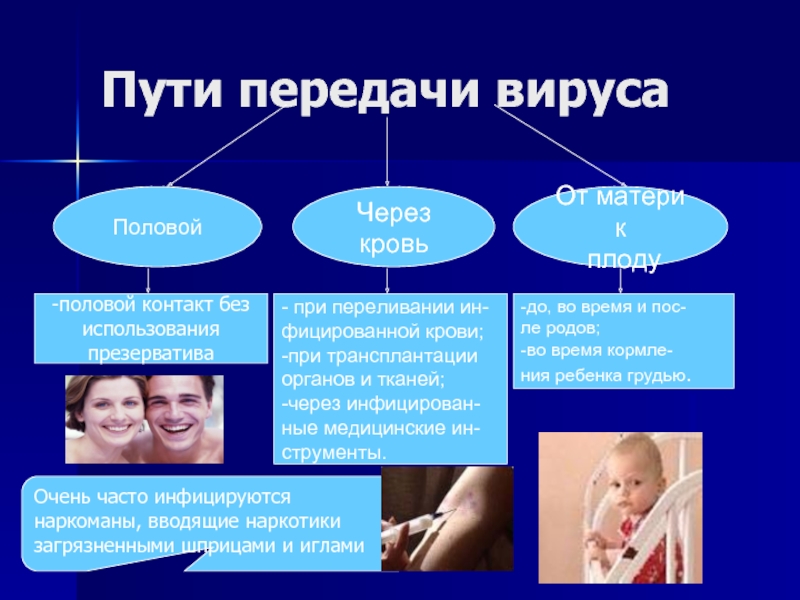 Пути передачи вируса

Половой

Через кровь

От матери к плоду

-половой контакт без использования презерватива

- при переливании инфицированной крови;
-при трансплантации органов и тканей;
-через инфицированные медицинские инструменты.

-до, во время и после родов;
-во время кормления ребенка грудью.

Очень часто инфицируются наркоманы, вводящие наркотики загрязненными шприцами и иглами